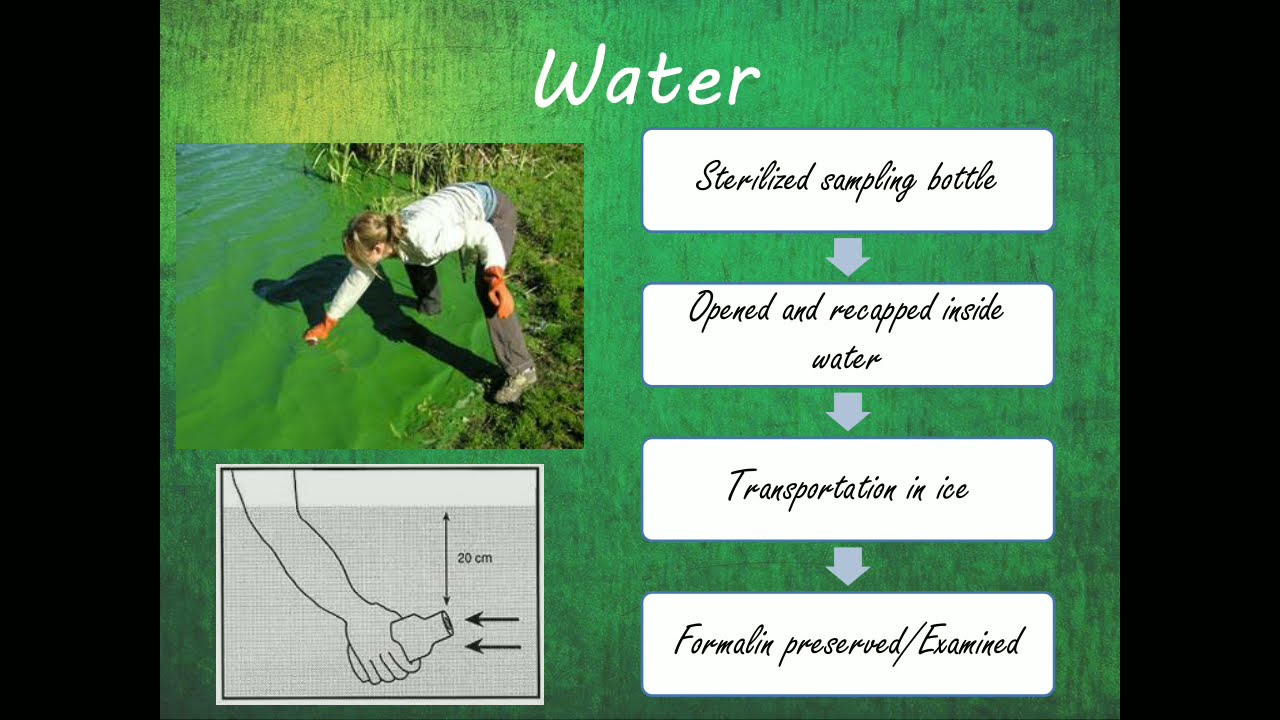 Water

20 cm

Sterilized sampling bottle

Opened and recapped inside water

Transportation in ice

Formalin preserved/Examined